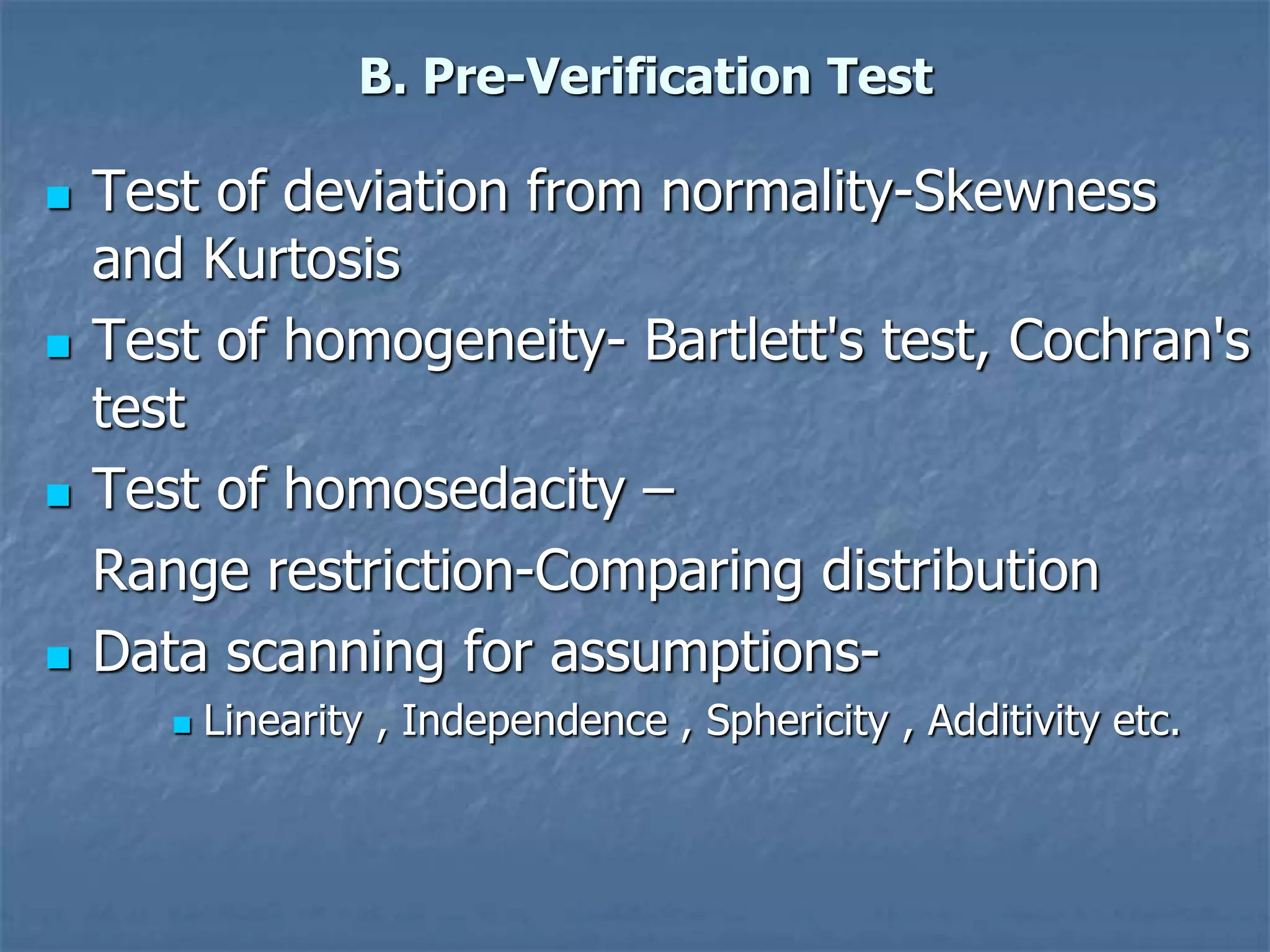 B. Pre-Verification Test

Test of deviation from normality-Skewness and Kurtosis

Test of homogeneity- Bartlett's test, Cochran's test

Test of homosedacity –

Range restriction-Comparing distribution

Data scanning for assumptions-

Linearity , Independence , Sphericity , Additivity etc.